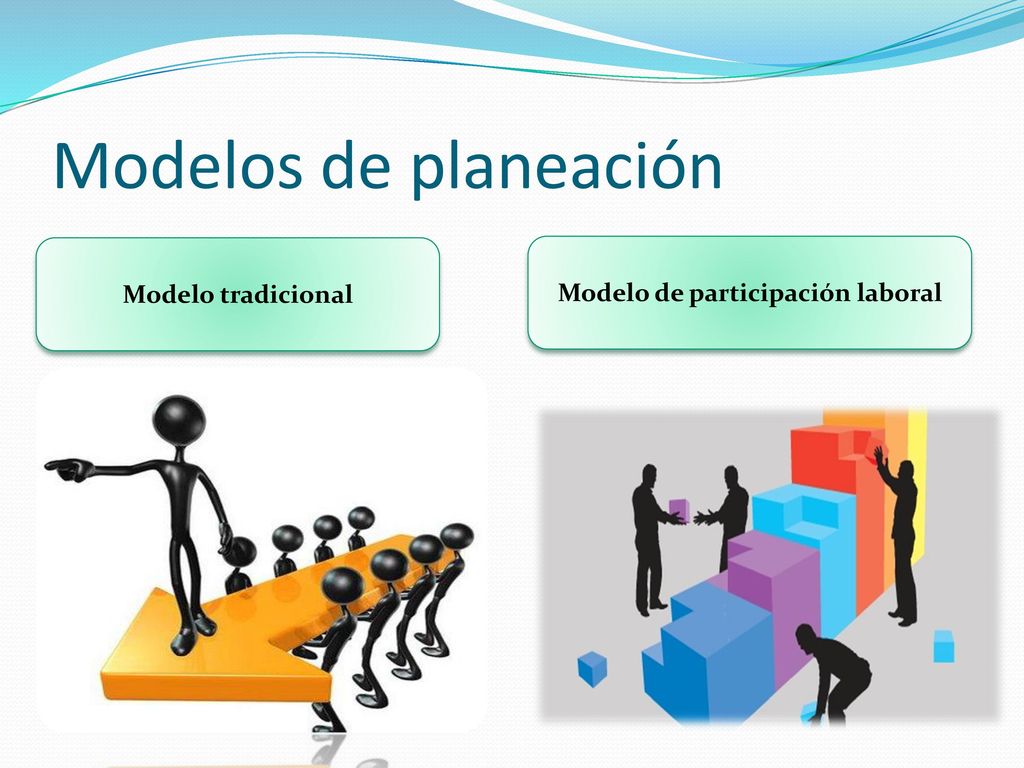 Modelos de planeación

Modelo tradicional

Modelo de participación laboral